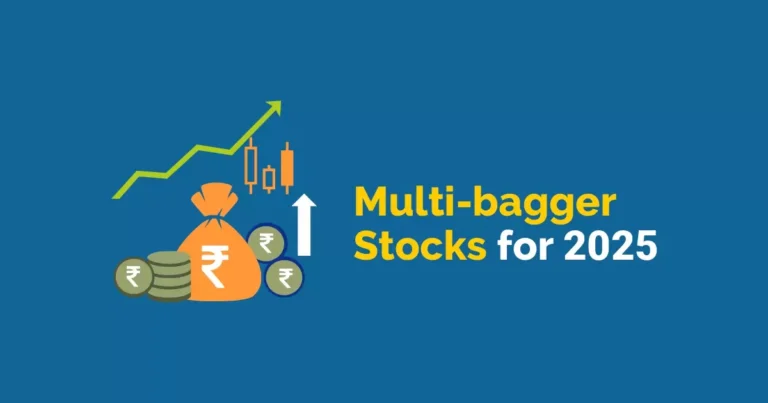 ₹ ₹ ₹ ₹

Multi-bagger Stocks for 2025